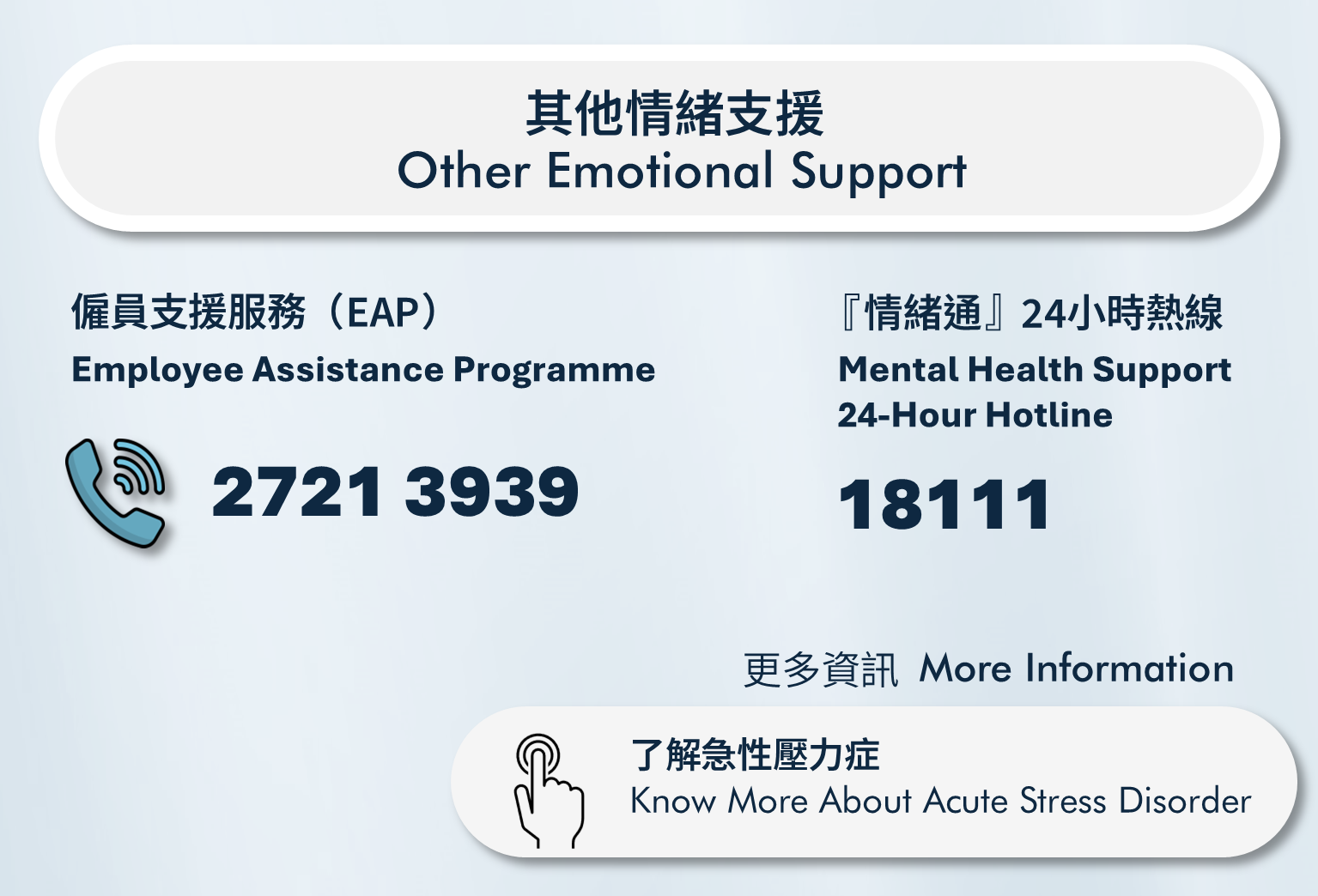 其他情緒支援
Other Emotional Support

僱員支援服務（EAP）
Employee Assistance Programme

2721 3939

『情緒通』24小時熱線
Mental Health Support 24-Hour Hotline

18111

更多資訊 More Information

了解急性壓力症
Know More About Acute Stress Disorder